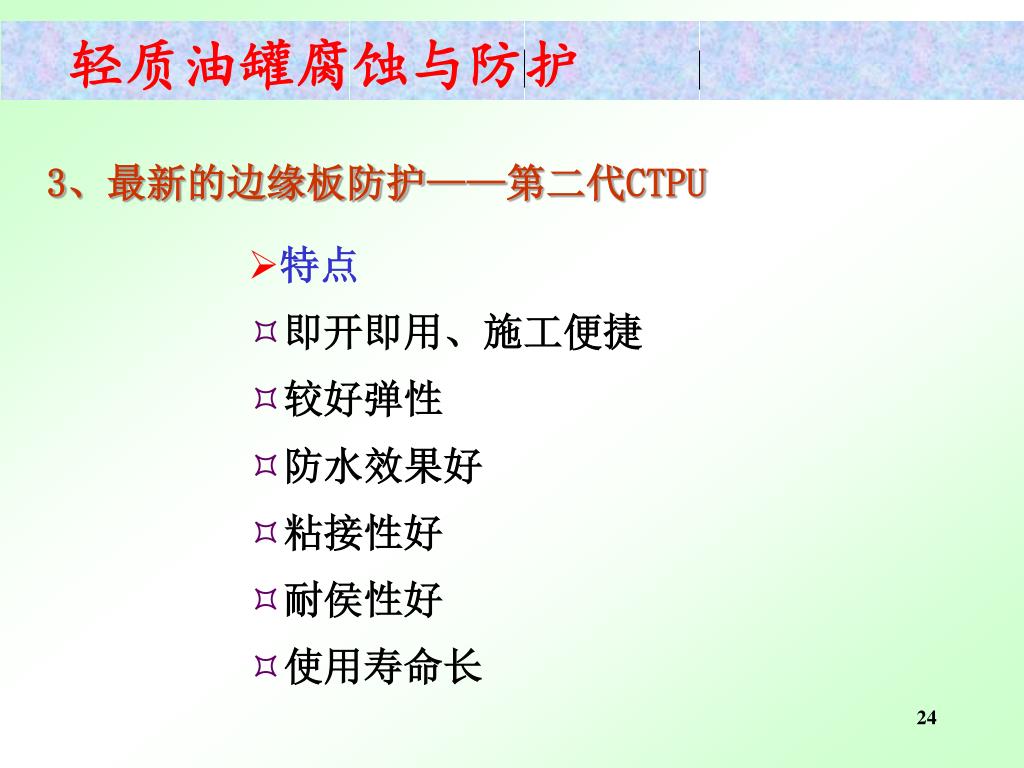 轻质油罐腐蚀与防护

3、最新的边缘板防护——第二代CTPU

➢特点

¤即开即用、施工便捷

¤较好弹性

¤防水效果好

¤粘接性好

¤耐侯性好

¤使用寿命长

24